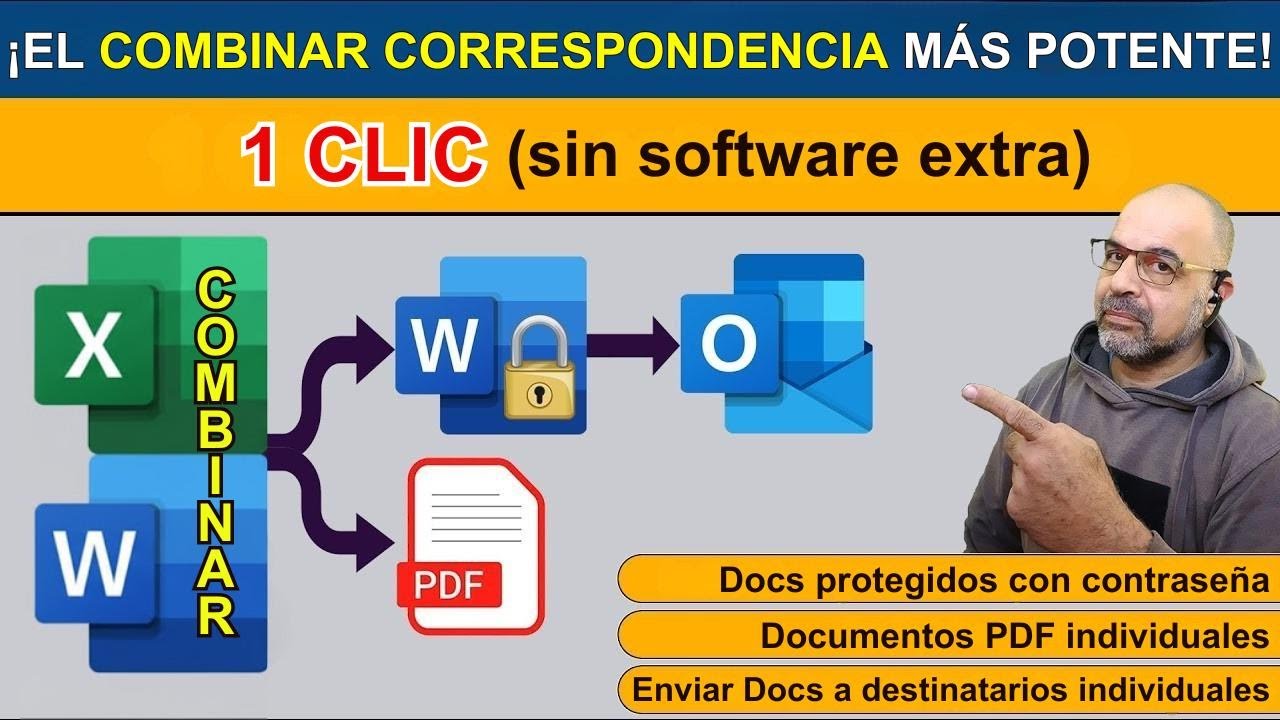 ¡EL COMBINAR CORRESPONDENCIA MÁS POTENTE!

1 CLIC (sin software extra)

X

COMBINAR

W

W

O

PDF

Docs protegidos con contraseña

Documentos PDF individuales

Enviar Docs a destinatarios individuales